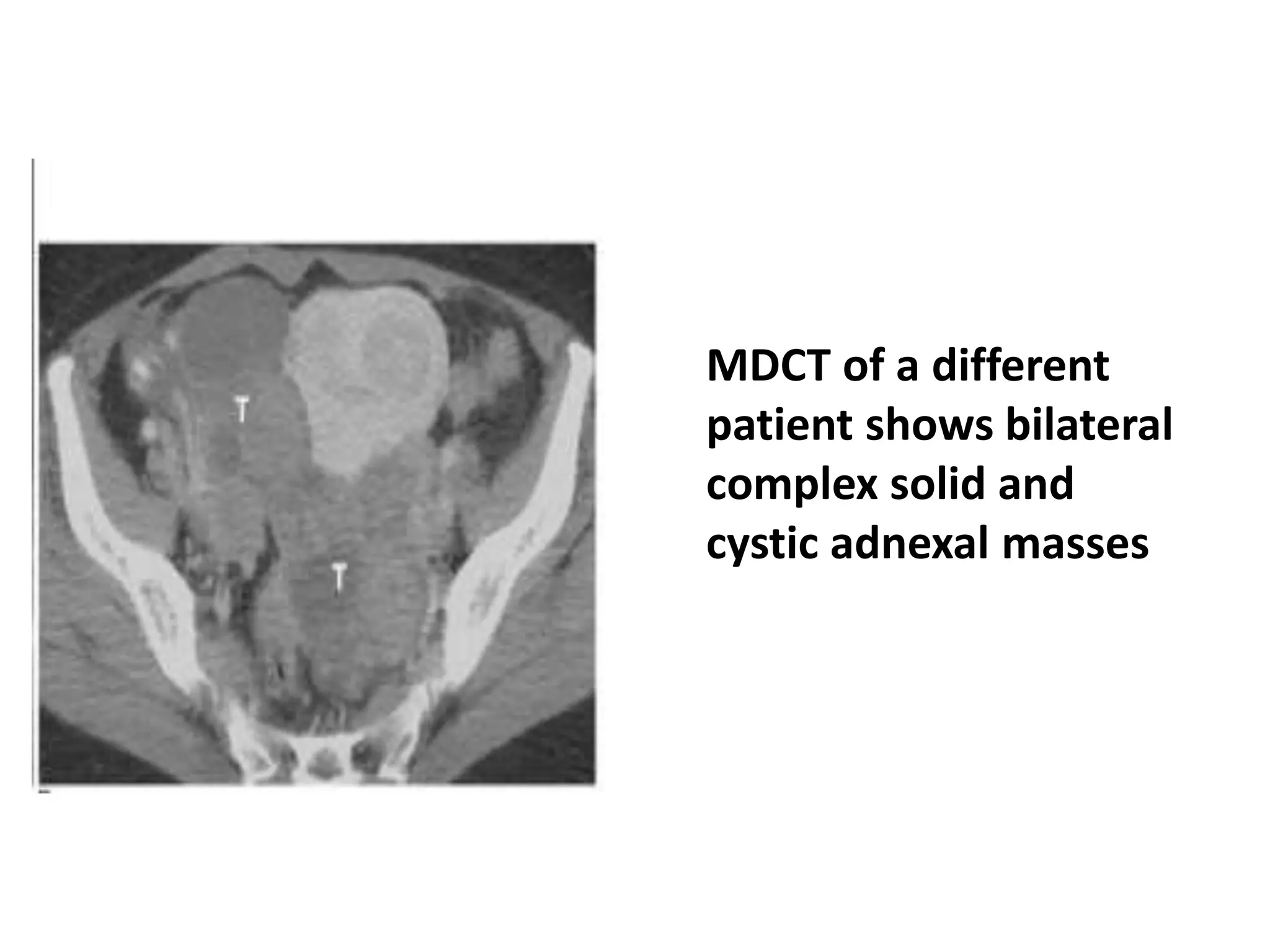 T

T

MDCT of a different patient shows bilateral complex solid and cystic adnexal masses